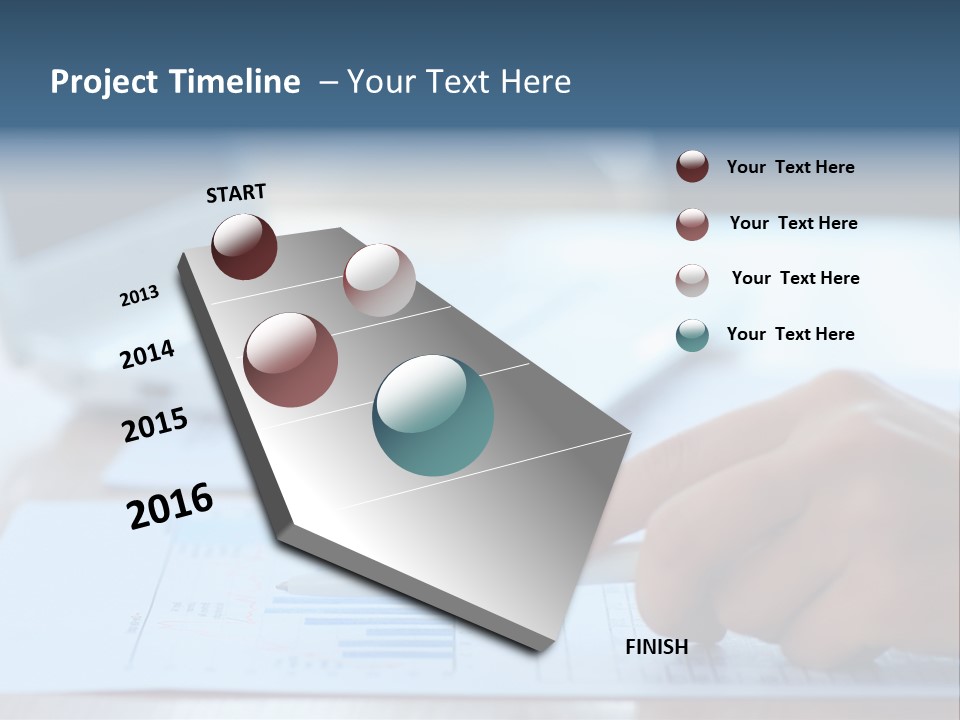 Project Timeline – Your Text Here

START

2013

2014

2015

2016

FINISH

Your Text Here

Your Text Here

Your Text Here

Your Text Here